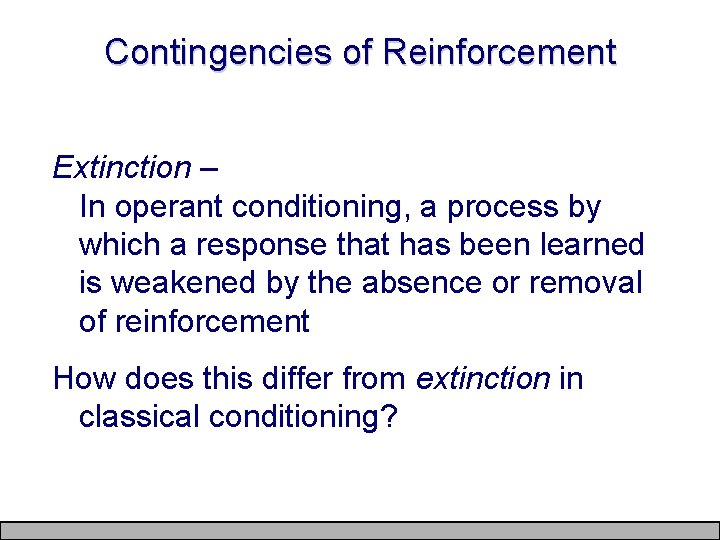 Contingencies of Reinforcement

Extinction –
In operant conditioning, a process by which a response that has been learned is weakened by the absence or removal of reinforcement

How does this differ from extinction in classical conditioning?